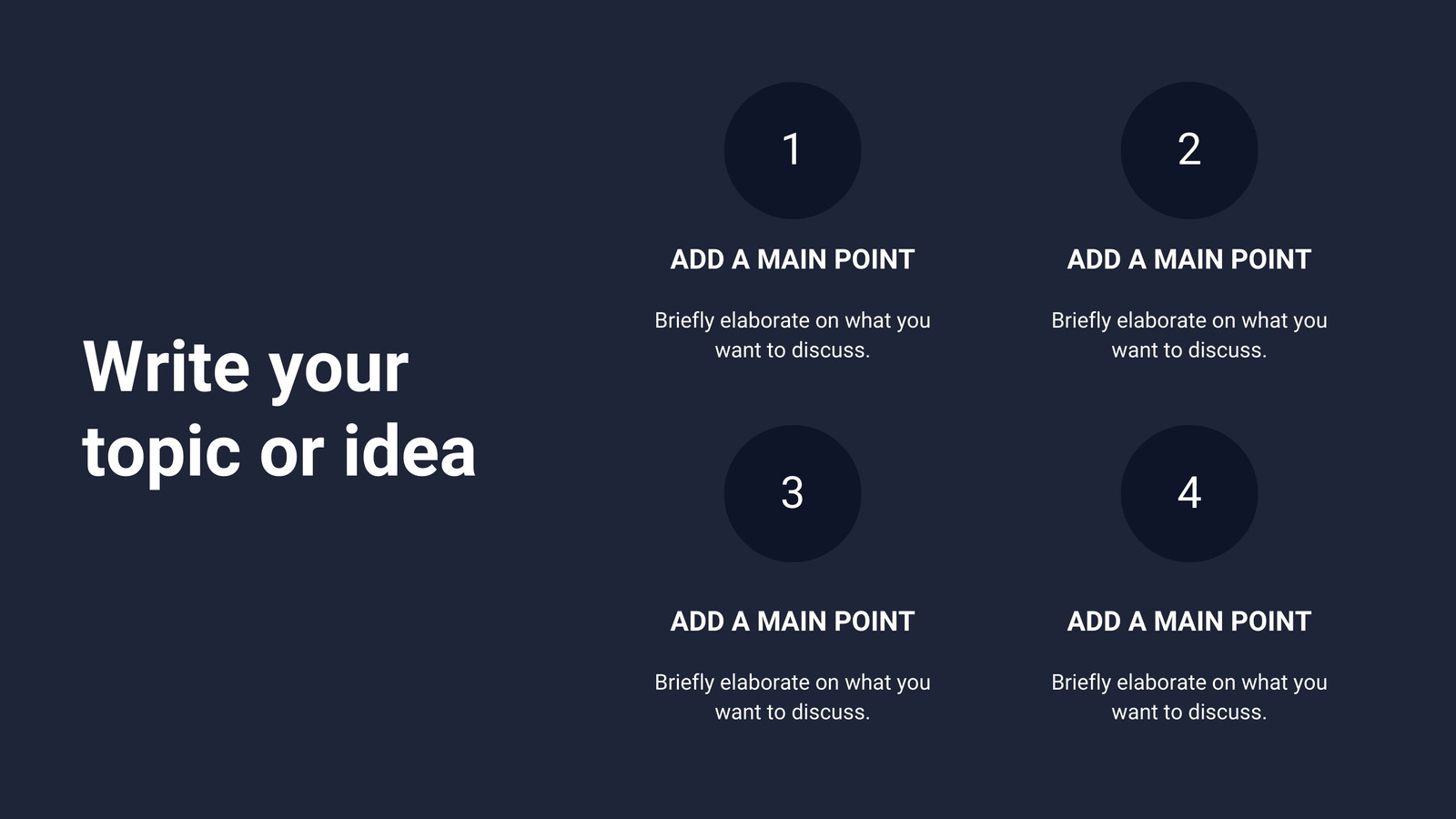 Write your topic or idea

1

ADD A MAIN POINT

Briefly elaborate on what you want to discuss.

2

ADD A MAIN POINT

Briefly elaborate on what you want to discuss.

3

ADD A MAIN POINT

Briefly elaborate on what you want to discuss.

4

ADD A MAIN POINT

Briefly elaborate on what you want to discuss.